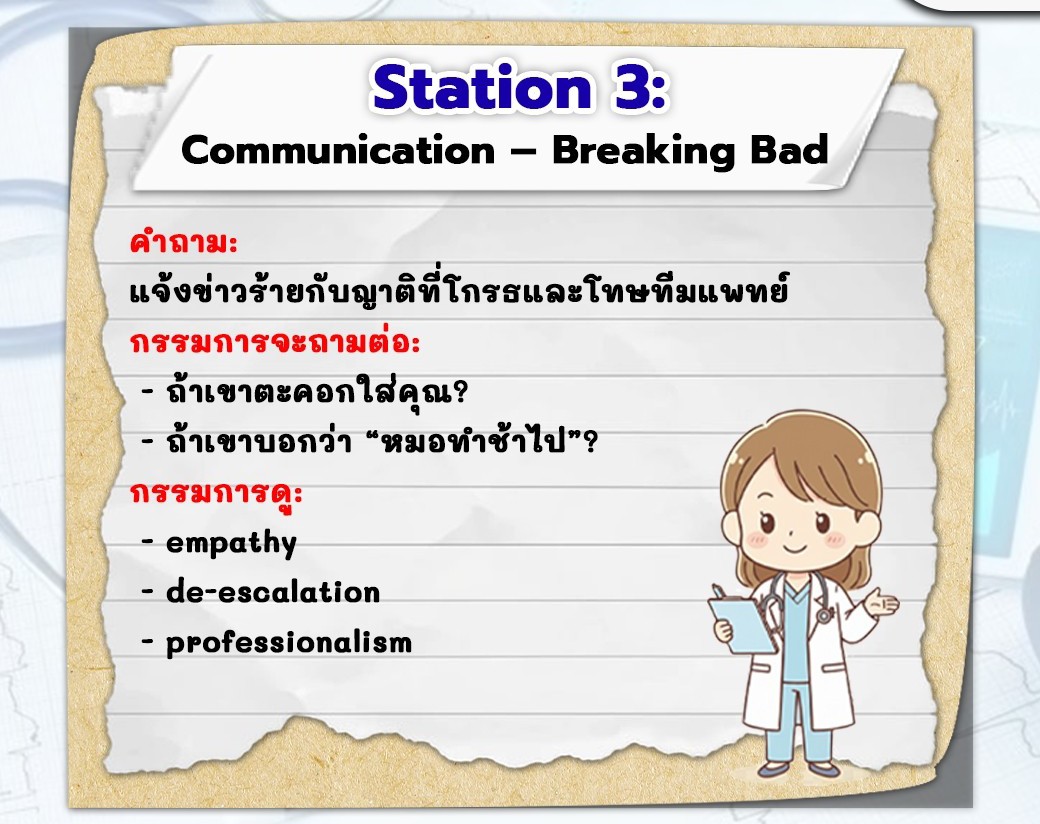 Station 3:
Communication – Breaking Bad

คำถาม:
แจ้งข่าวร้ายกับญาติที่โกรธและโทษทีมแพทย์
กรรมการจะถามต่อ:
- ถ้าเขาตะคอกใส่คุณ?
- ถ้าเขาบอกว่า “หมอทำช้าไป”?
กรรมการดู:
- empathy
- de-escalation
- professionalism